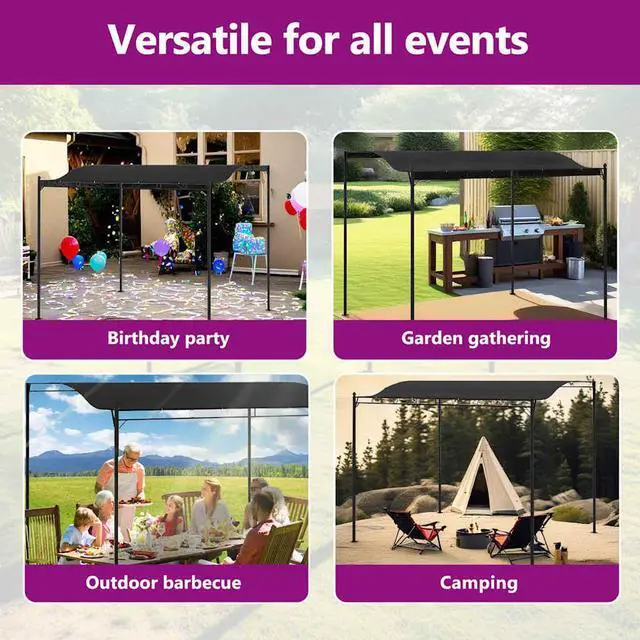 Versatile for all events

Birthday party

Garden gathering

Outdoor barbecue

Camping